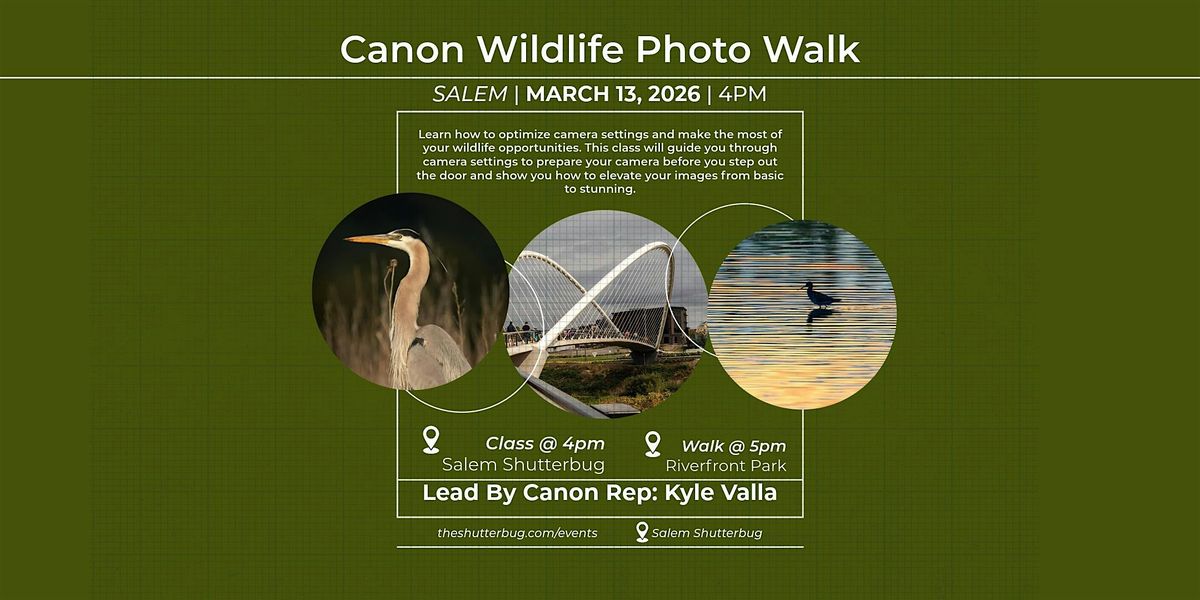 Canon Wildlife Photo Walk

SALEM | MARCH 13, 2026 | 4PM

Learn how to optimize camera settings and make the most of your wildlife opportunities. This class will guide you through camera settings to prepare your camera before you step out the door and show you how to elevate your images from basic to stunning.

Class @ 4pm
Salem Shutterbug

Walk @ 5pm
Riverfront Park

Lead By Canon Rep: Kyle Valla

theshutterbug.com/events

Salem Shutterbug